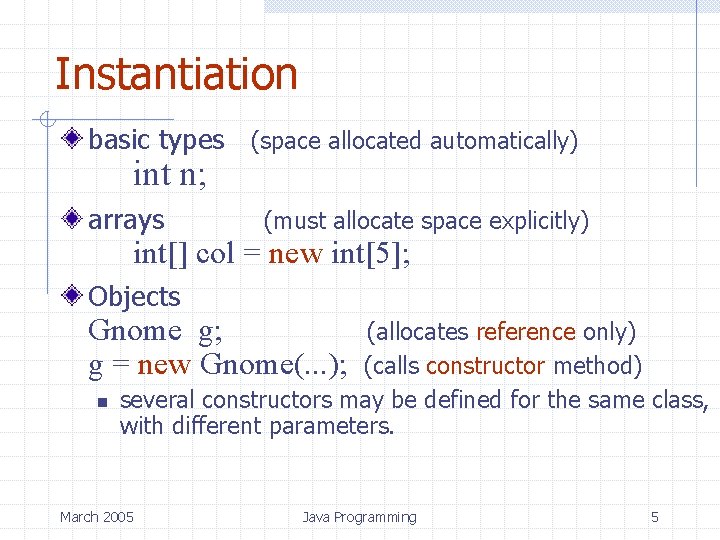 Instantiation

basic types (space allocated automatically)
int n;

arrays (must allocate space explicitly)
int[] col = new int[5];

Objects
Gnome g; (allocates reference only)
g = new Gnome(...); (calls constructor method)

several constructors may be defined for the same class, with different parameters.

March 2005 Java Programming 5